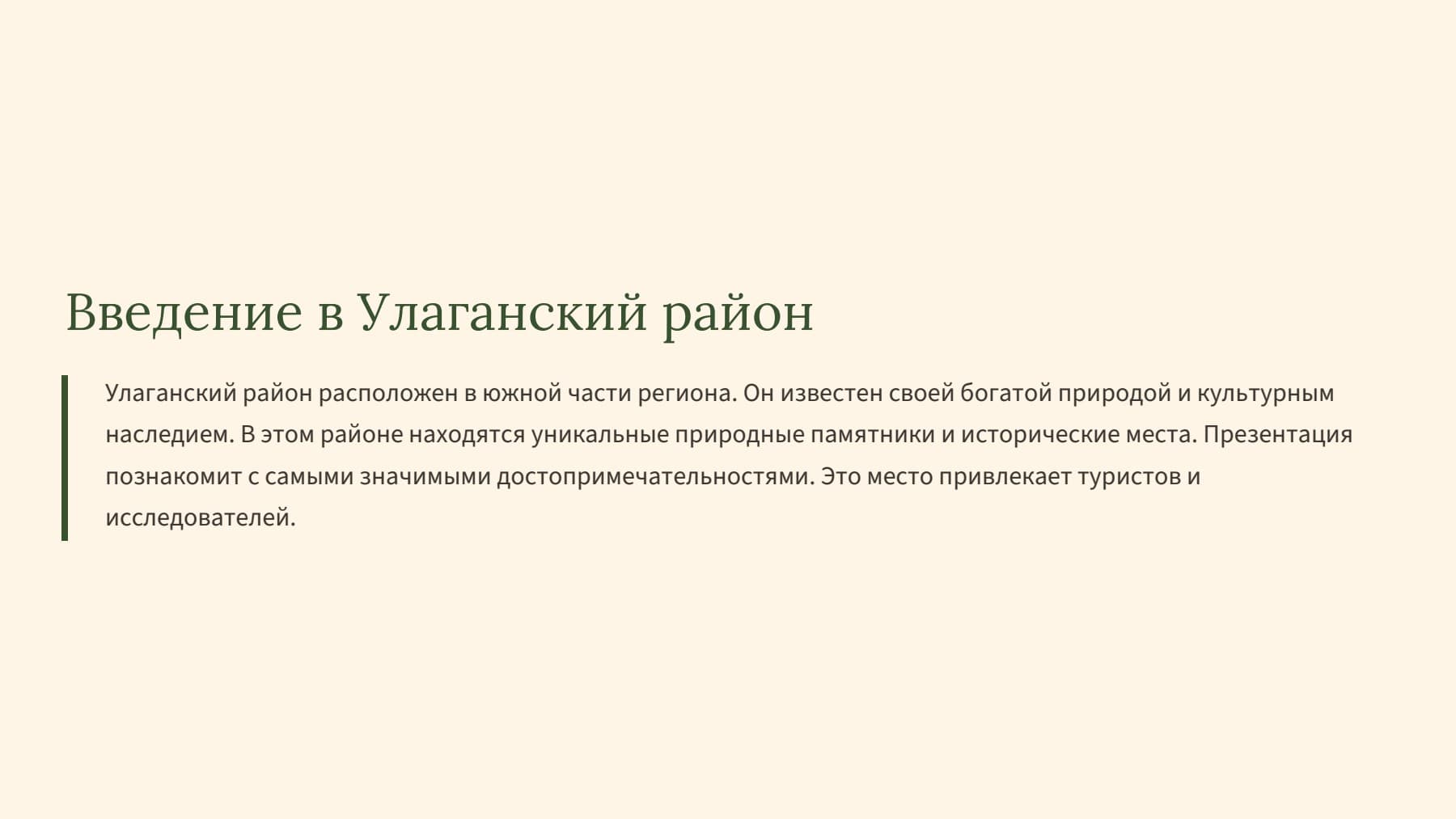 Введение в Улаганский район

Улаганский район расположен в южной части региона. Он известен своей богатой природой и культурным наследием. В этом районе находятся уникальные природные памятники и исторические места. Презентация познакомит с самыми значимыми достопримечательностями. Это место привлекает туристов и исследователей.